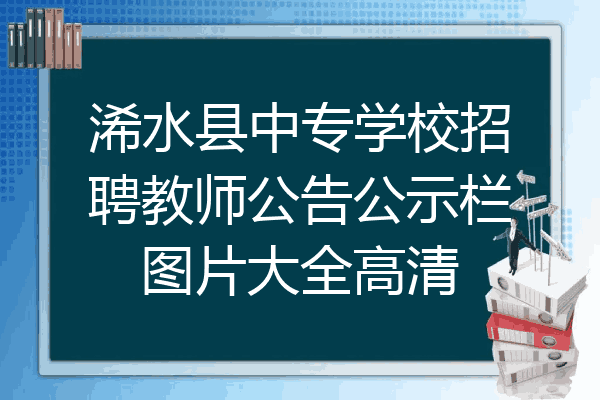 浠水县中专学校招聘教师公告公示栏图片大全高清